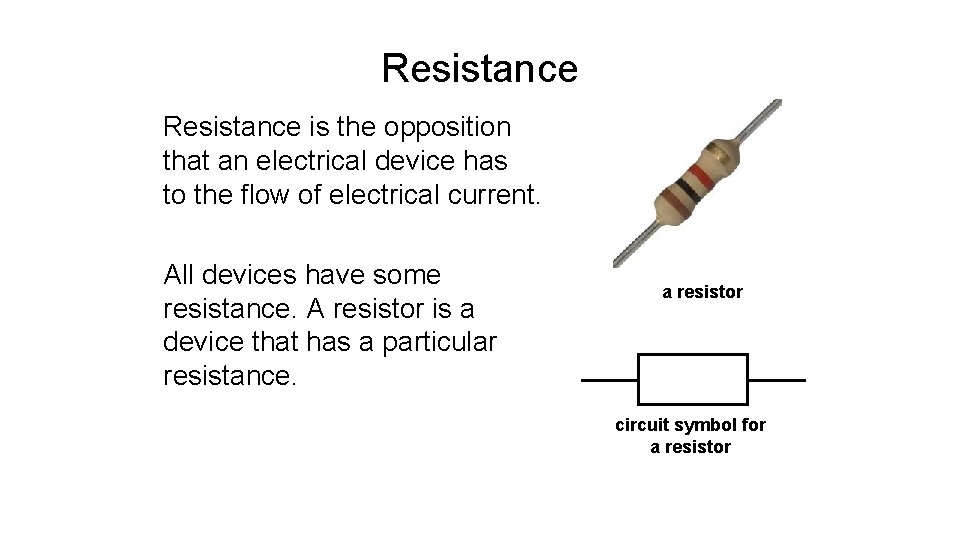 Resistance

Resistance is the opposition that an electrical device has to the flow of electrical current.

All devices have some resistance. A resistor is a device that has a particular resistance.

a resistor

circuit symbol for a resistor